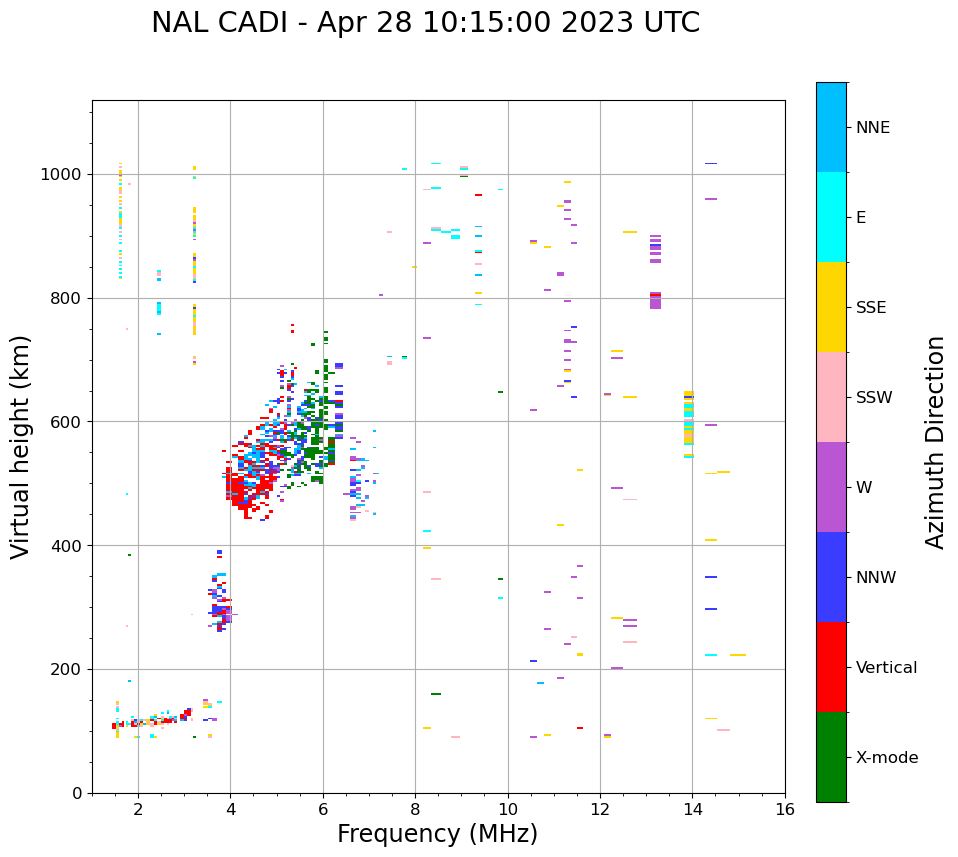 NAL CADI - Apr 28 10:15:00 2023 UTC

Virtual height (km)

1000
800
600
400
200
0

2
4
6
8
10
12
14
16

Frequency (MHz)

NNE
E
SSE
SSW
W
NNW
Vertical
X-mode

Azimuth Direction